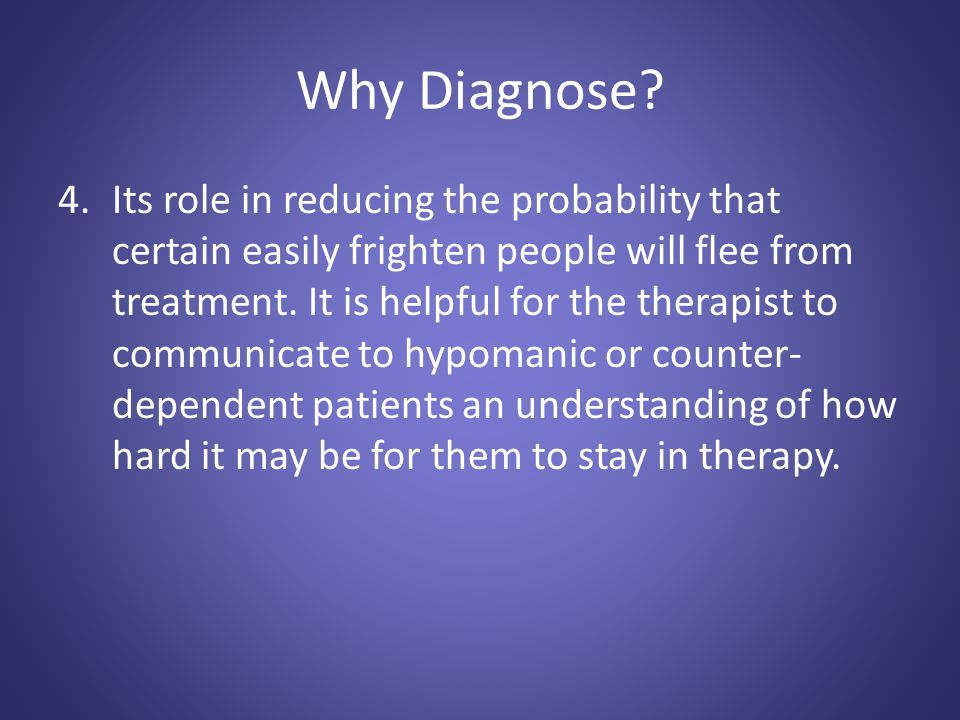 Why Diagnose?

4. Its role in reducing the probability that certain easily frighten people will flee from treatment. It is helpful for the therapist to communicate to hypomanic or counter-dependent patients an understanding of how hard it may be for them to stay in therapy.